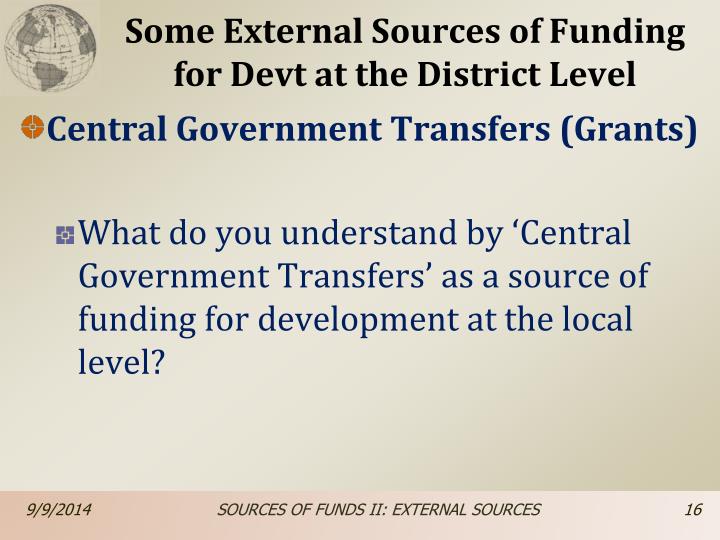 Some External Sources of Funding for Devt at the District Level

Central Government Transfers (Grants)

What do you understand by ‘Central Government Transfers’ as a source of funding for development at the local level?

9/9/2014 SOURCES OF FUNDS II: EXTERNAL SOURCES 16